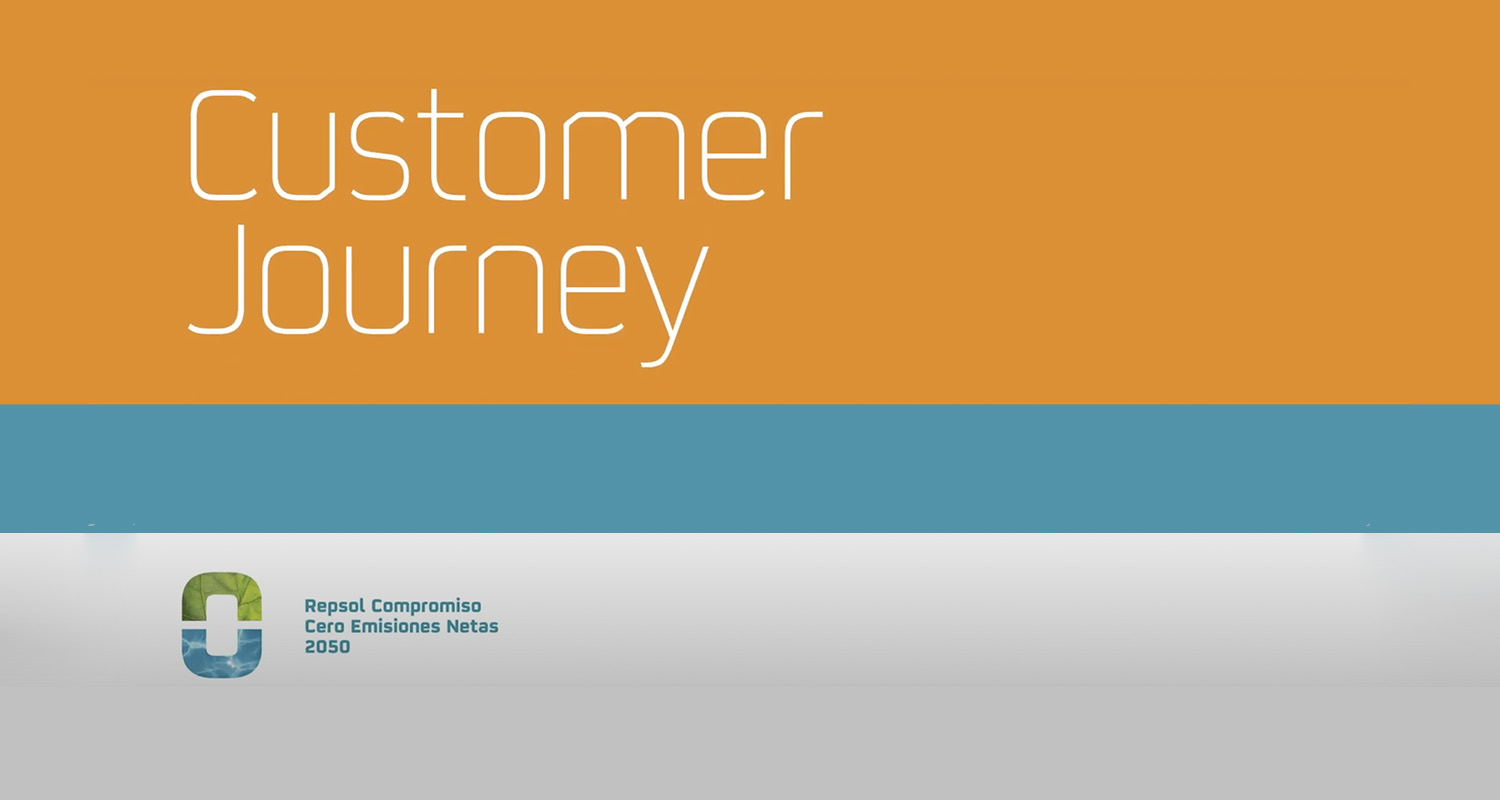 Customer
Journey

Repsol Compromiso
Cero Emisiones Netas
2050